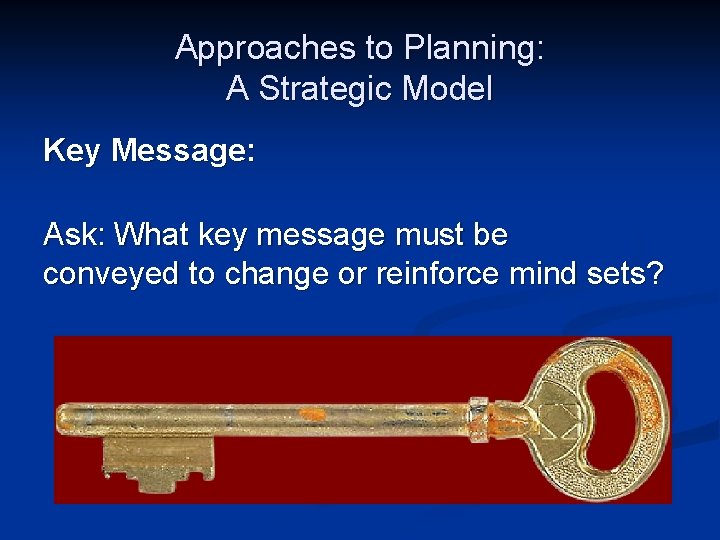 Approaches to Planning:
A Strategic Model

Key Message:

Ask: What key message must be conveyed to change or reinforce mind sets?